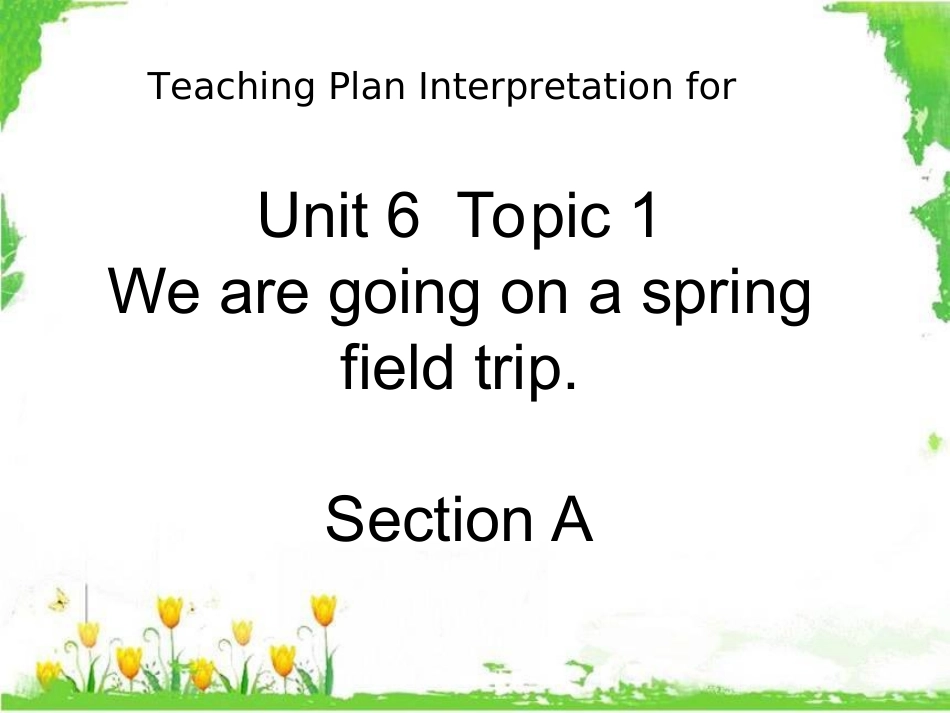 Teaching Plan Interpretation for

Unit 6 Topic 1
We are going on a spring field trip.

Section A